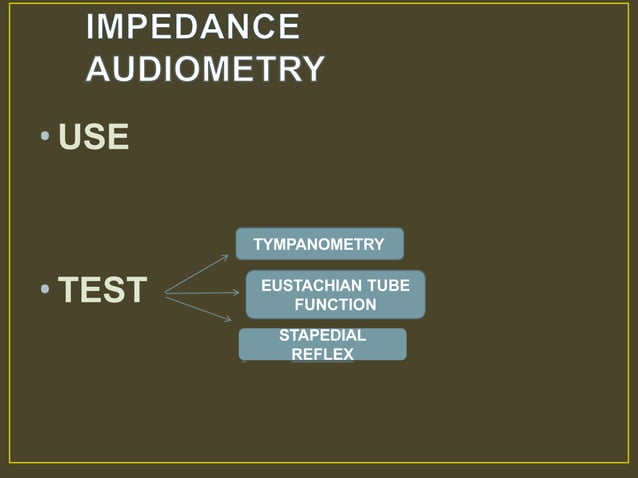 IMPEDANCE AUDIOMETRY

• USE

• TEST

TYMPANOMETRY

EUSTACHIAN TUBE FUNCTION

STAPEDIAL REFLEX